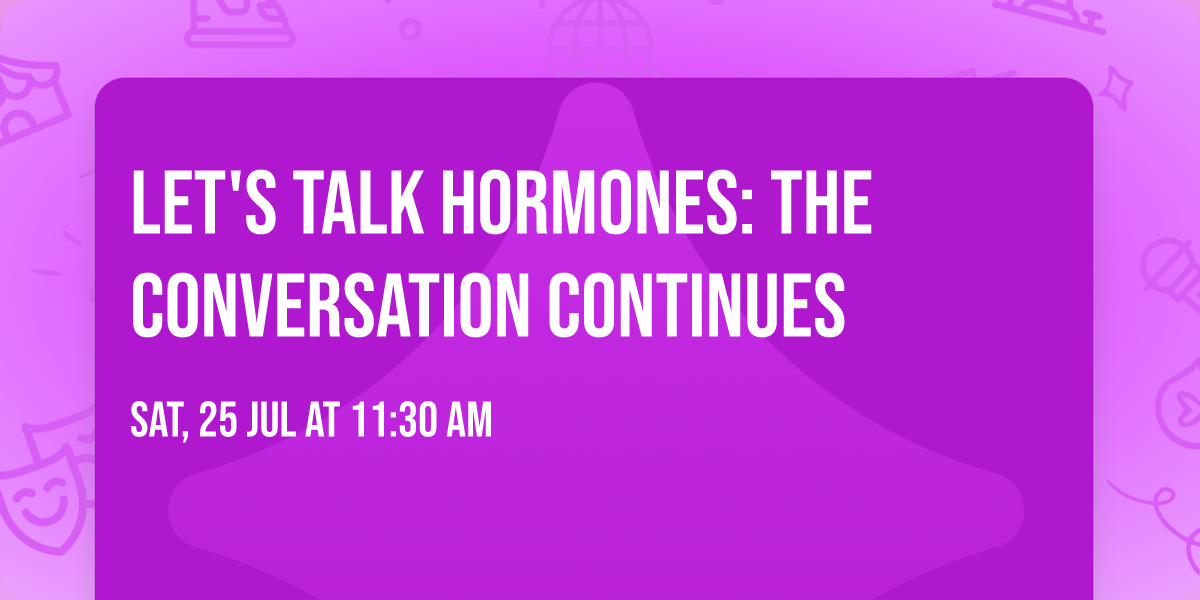 LET'S TALK HORMONES: THE CONVERSATION CONTINUES

SAT, 25 JUL AT 11:30 AM